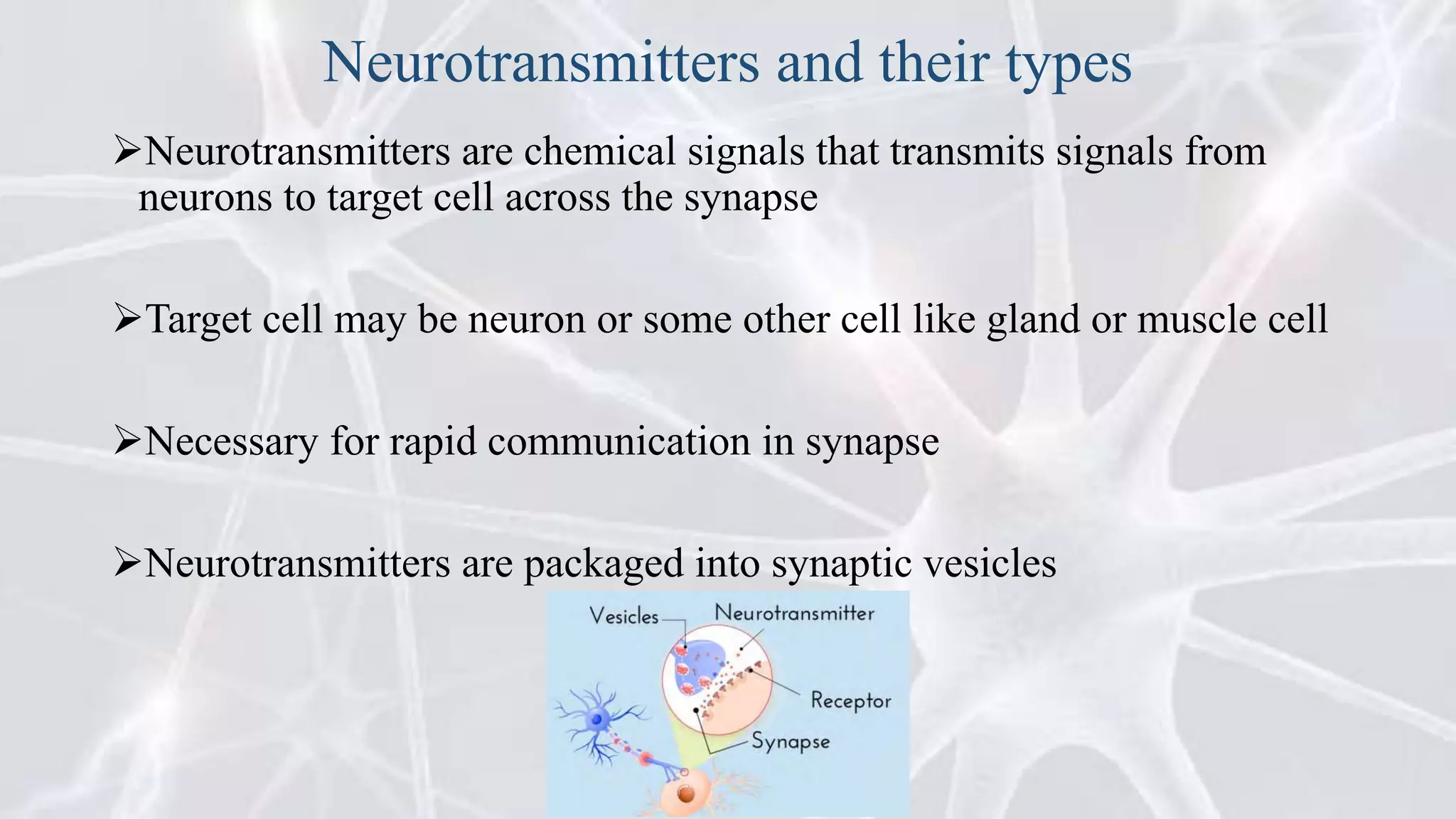 Neurotransmitters and their types

➢Neurotransmitters are chemical signals that transmits signals from neurons to target cell across the synapse

➢Target cell may be neuron or some other cell like gland or muscle cell

➢Necessary for rapid communication in synapse

➢Neurotransmitters are packaged into synaptic vesicles

Vesicles
Neurotransmitter
Receptor
Synapse